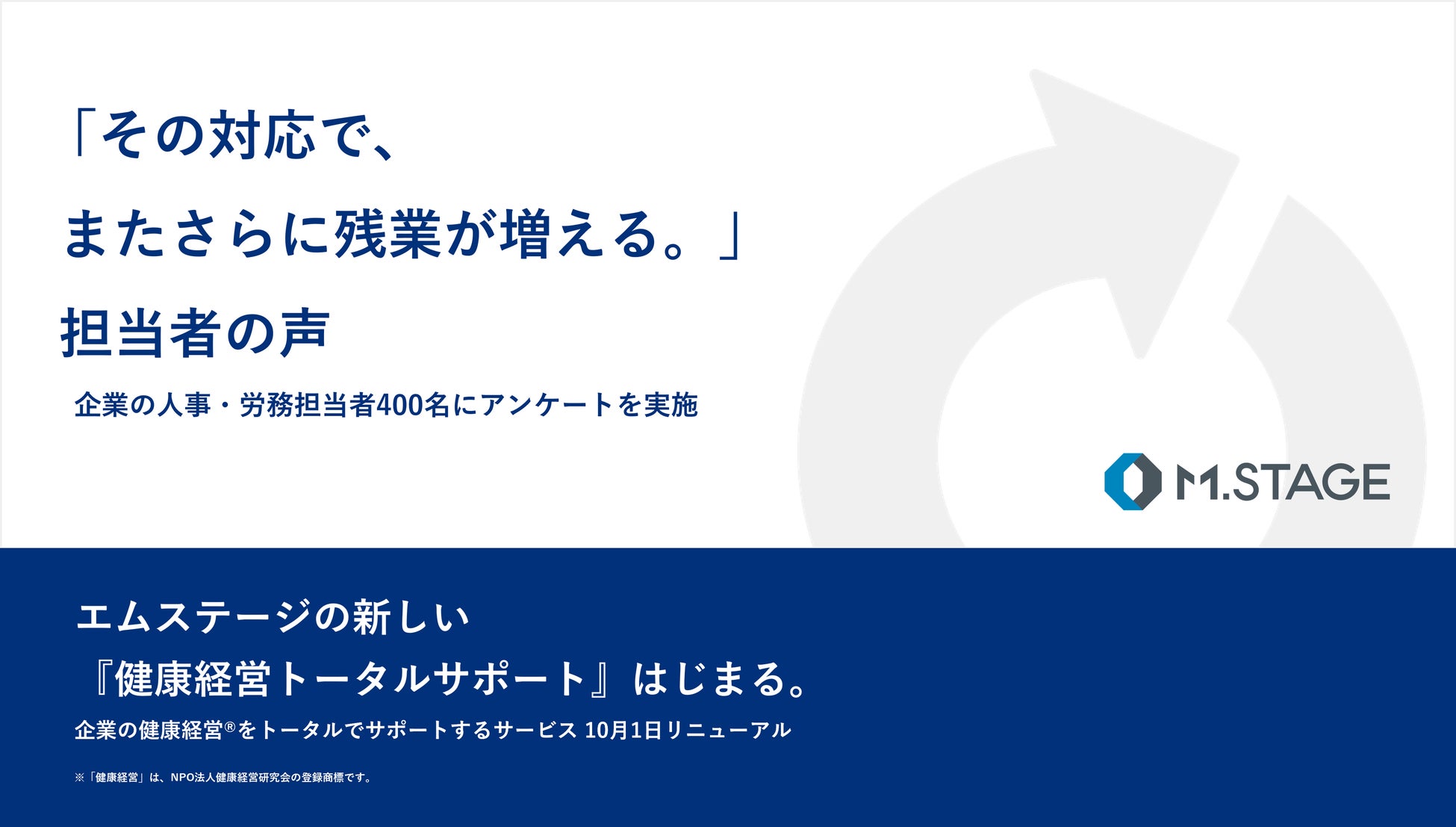 「その対応で、
またさらに残業が増える。」
担当者の声

企業の人事・労務担当者400名にアンケートを実施

M.STAGE

エムステージの新しい
『健康経営トータルサポート』はじまる。

企業の健康経営®をトータルでサポートするサービス 10月1日リニューアル

※「健康経営」は、NPO法人健康経営研究会の登録商標です。